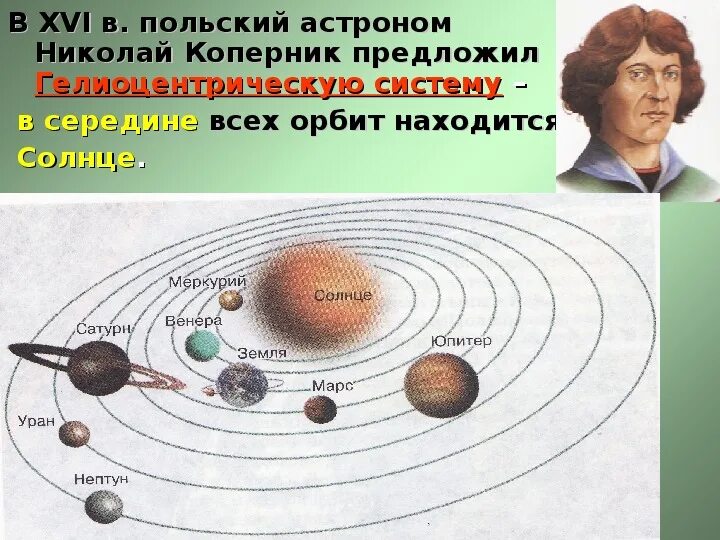 В XVI в. польский астроном Николай Коперник предложил Гелиоцентрическую систему – в середине всех орбит находится Солнце.

Меркурий
Солнце
Сатурн
Венера
Земля
Юпитер
Марс
Уран
Нептун